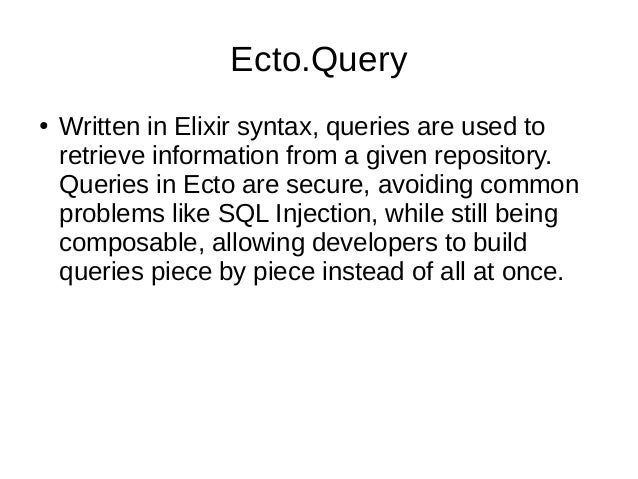 Ecto.Query

• Written in Elixir syntax, queries are used to retrieve information from a given repository. Queries in Ecto are secure, avoiding common problems like SQL Injection, while still being composable, allowing developers to build queries piece by piece instead of all at once.